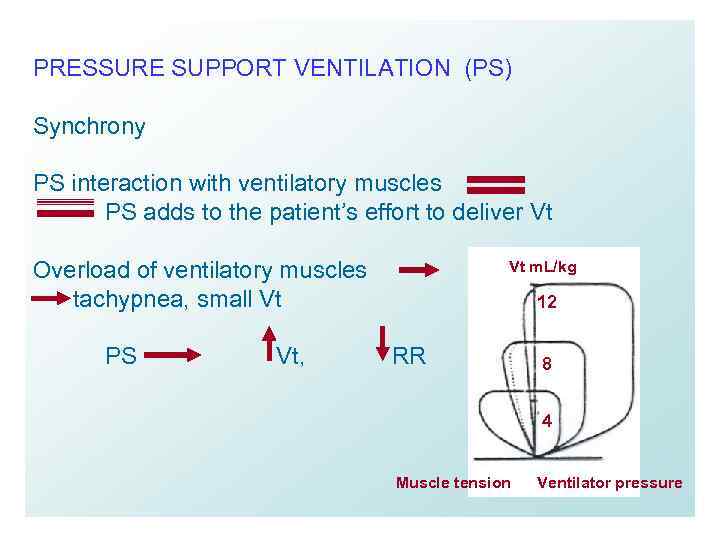 PRESSURE SUPPORT VENTILATION (PS)

Synchrony

PS interaction with ventilatory muscles
PS adds to the patient's effort to deliver Vt

Overload of ventilatory muscles
tachypnea, small Vt

PS Vt, RR

Vt mL/kg
12
8
4
Muscle tension Ventilator pressure